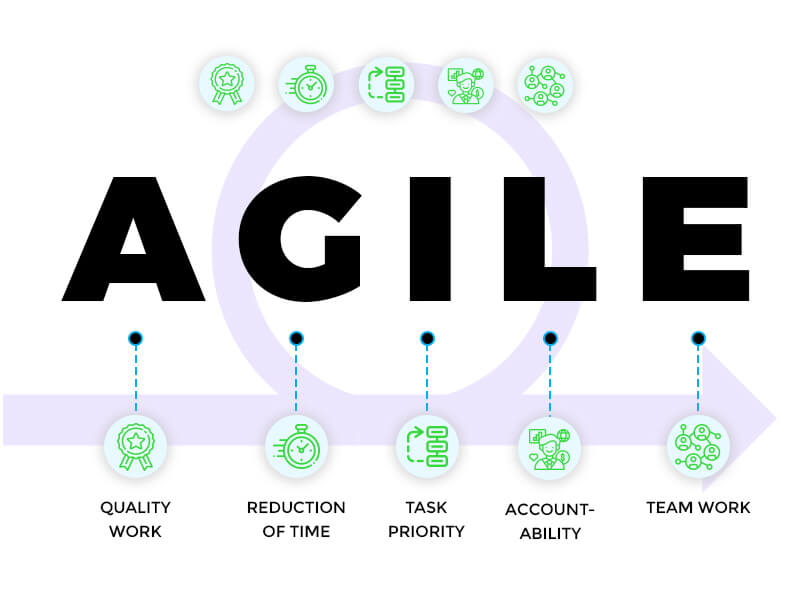 AGILE

QUALITY WORK

REDUCTION OF TIME

TASK PRIORITY

ACCOUNTABILITY

TEAM WORK